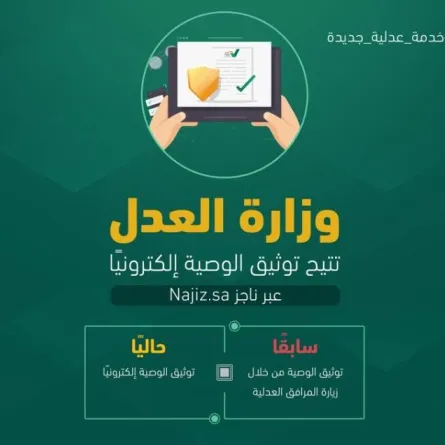 خدمة_عدلية_جديدة

وزارة العدل

تتيح توثيق الوصية إلكترونيًا

عبر ناجز Najiz.sa

سابقًا

توثيق الوصية من خلال زيارة المرافق العدلية

حاليًا

توثيق الوصية إلكترونيًا